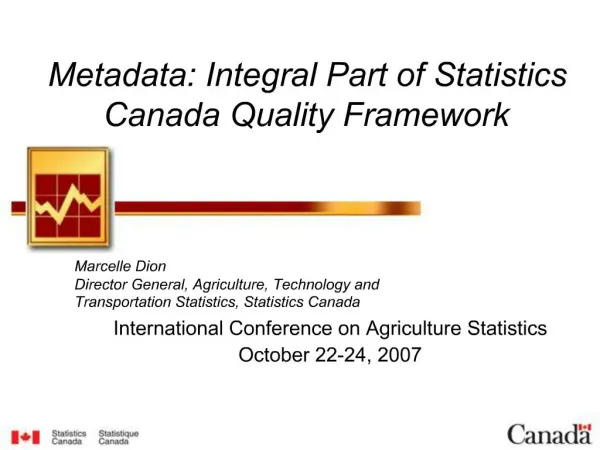 Metadata: Integral Part of Statistics Canada Quality Framework

Marcelle Dion
Director General, Agriculture, Technology and Transportation Statistics, Statistics Canada

International Conference on Agriculture Statistics
October 22-24, 2007

Statistics Canada Statistique Canada

Canada